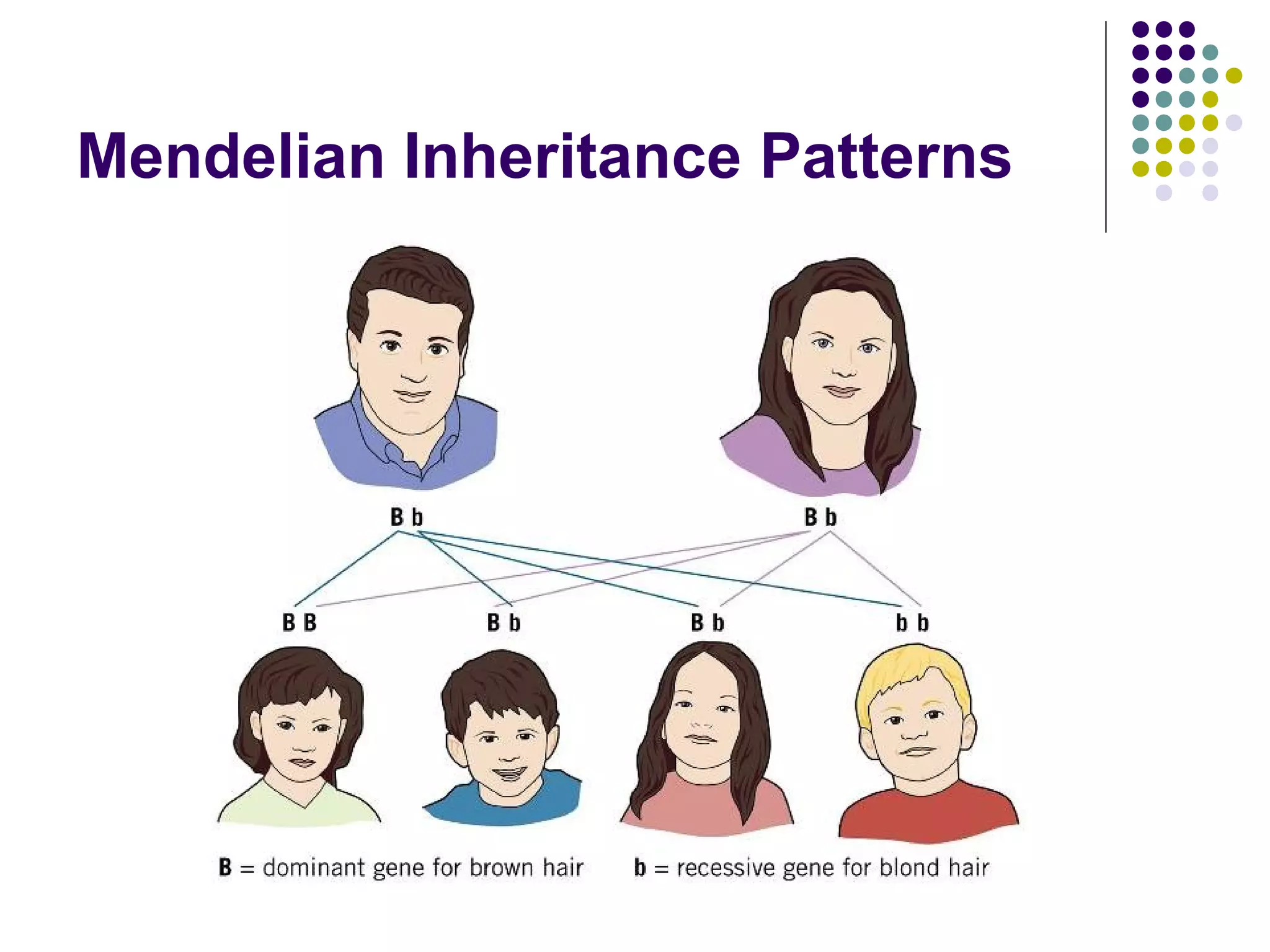 Mendelian Inheritance Patterns

B b

B b

B B

B b

B b

b b

B = dominant gene for brown hair

b = recessive gene for blond hair